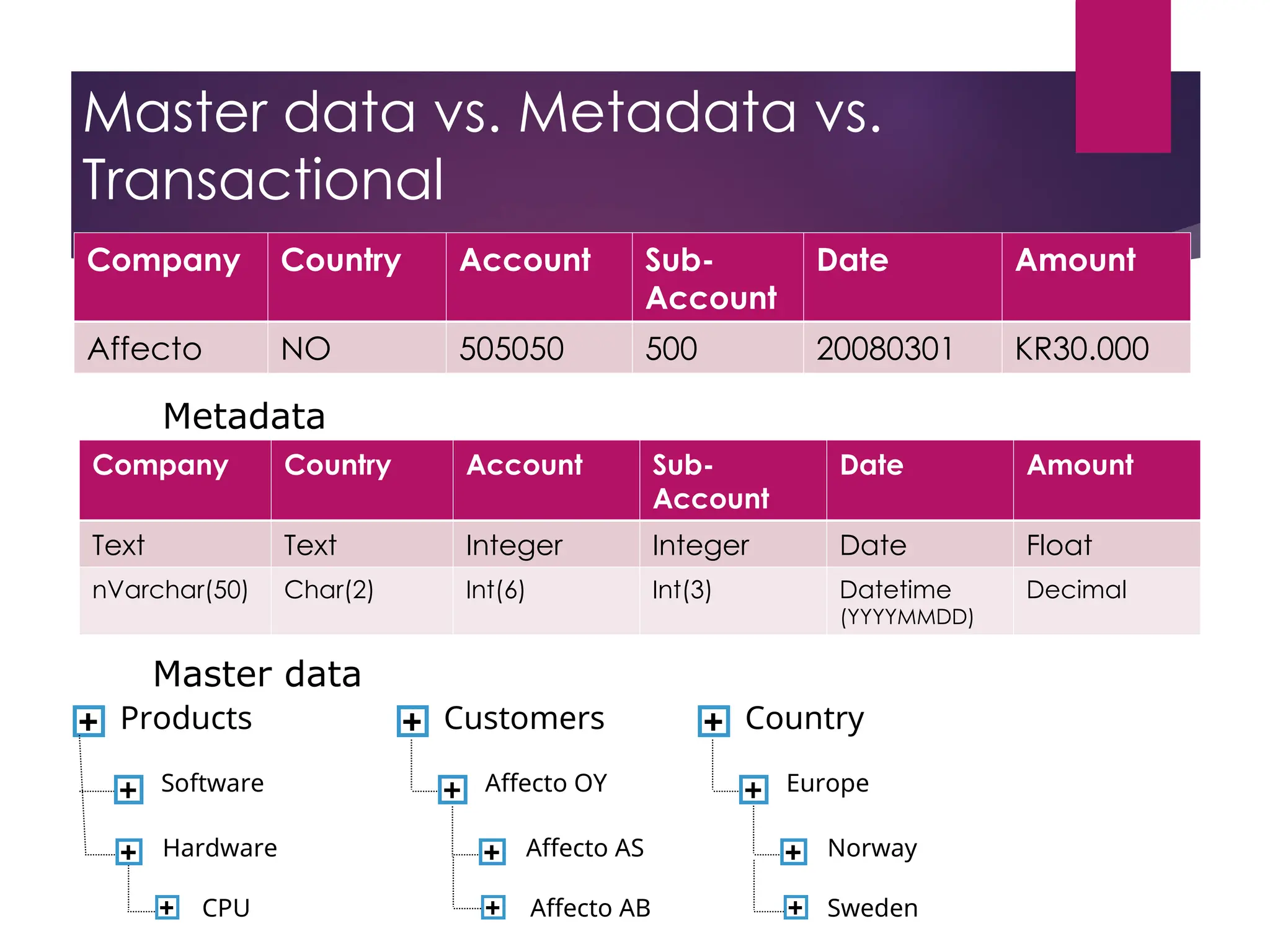 Master data vs. Metadata vs. Transactional

| Company | Country | Account | Sub-Account | Date | Amount |
|---|---|---|---|---|---|
| Affecto | NO | 505050 | 500 | 20080301 | KR30.000 |

Metadata

| Company | Country | Account | Sub-Account | Date | Amount |
|---|---|---|---|---|---|
| Text | Text | Integer | Integer | Date | Float |
| nVarchar(50) | Char(2) | Int(6) | Int(3) | Datetime (YYYYMMDD) | Decimal |

Master data

Products
Software
Hardware
CPU

Customers
Affecto OY
Affecto AS
Affecto AB

Country
Europe
Norway
Sweden